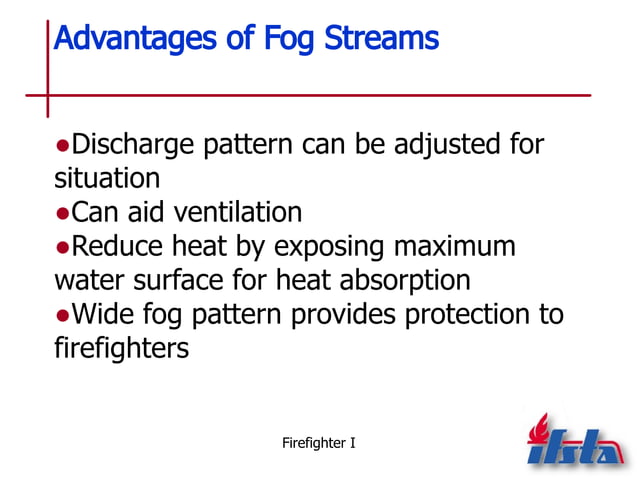 Advantages of Fog Streams

●Discharge pattern can be adjusted for situation
●Can aid ventilation
●Reduce heat by exposing maximum water surface for heat absorption
●Wide fog pattern provides protection to firefighters

Firefighter I

ifsta